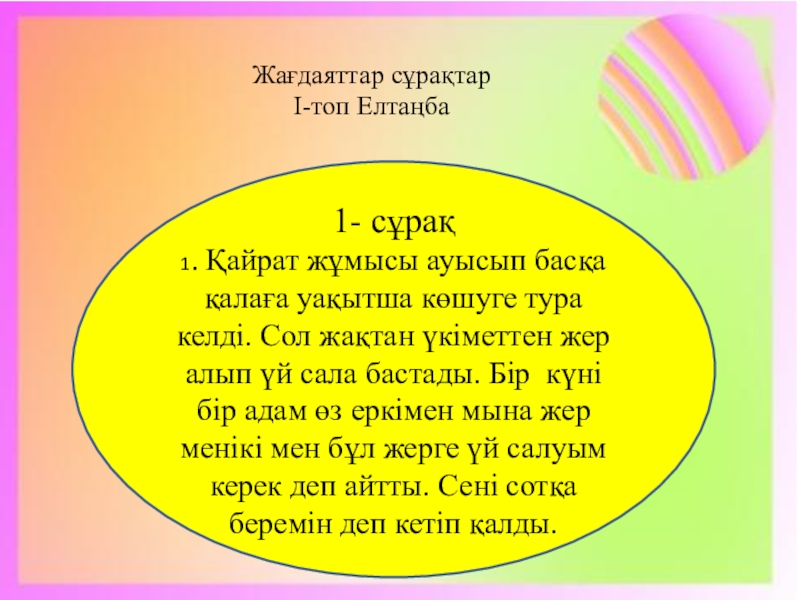 Жағдаяттар сұрақтар
І-топ Елтаңба

1- сұрақ
1. Қайрат жұмысы ауысып басқа қалаға уақытша көшуге тура келді. Сол жақтан үкіметтен жер алып үй сала бастады. Бір күні бір адам өз еркімен мына жер менікі мен бұл жерге үй салуым керек деп айтты. Сені сотқа беремін деп кетіп қалды.